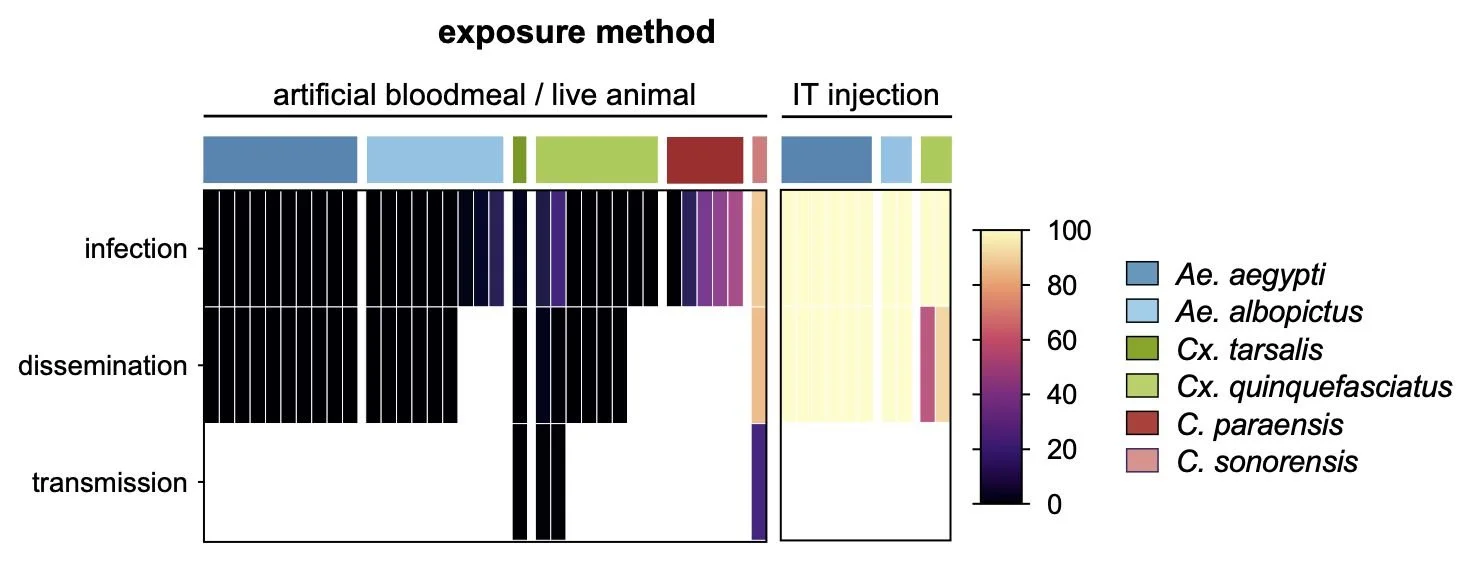 exposure method

artificial bloodmeal / live animal

IT injection

infection

dissemination

transmission

100
80
60
40
20
0

Ae. aegypti
Ae. albopictus
Cx. tarsalis
Cx. quinquefasciatus
C. paraensis
C. sonorensis